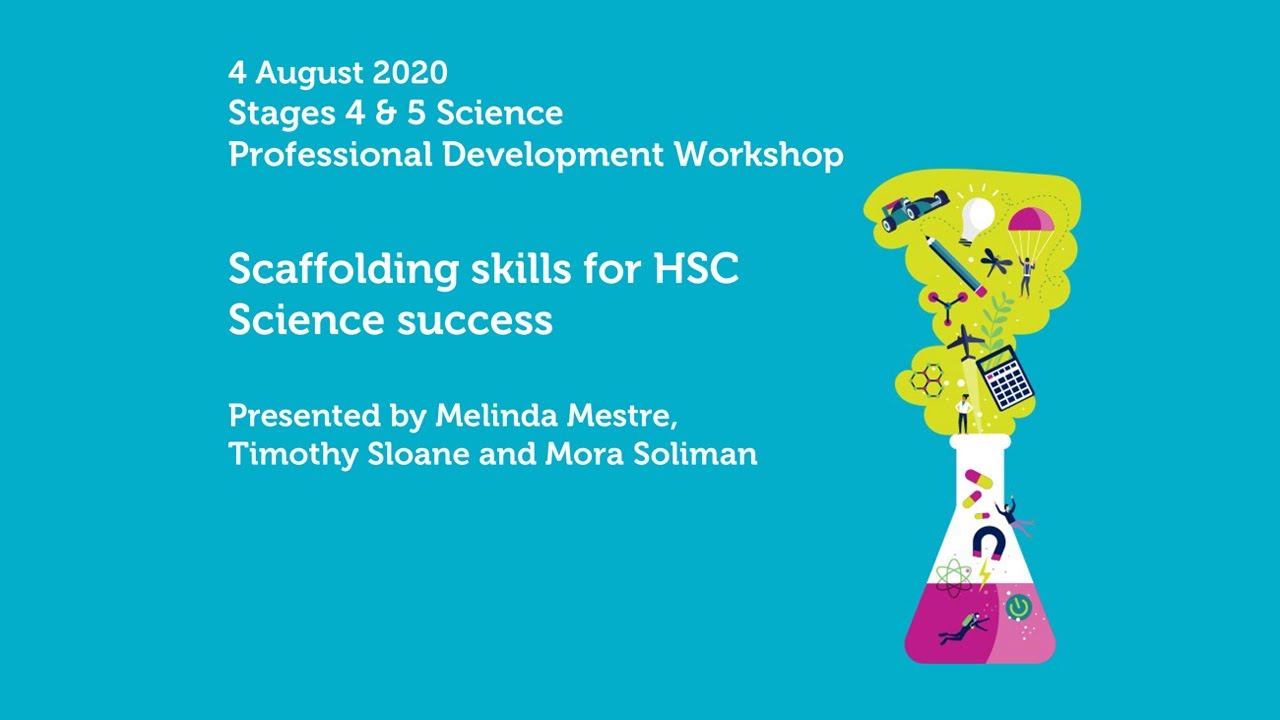 4 August 2020
Stages 4 & 5 Science
Professional Development Workshop

Scaffolding skills for HSC Science success

Presented by Melinda Mestre, Timothy Sloane and Mora Soliman